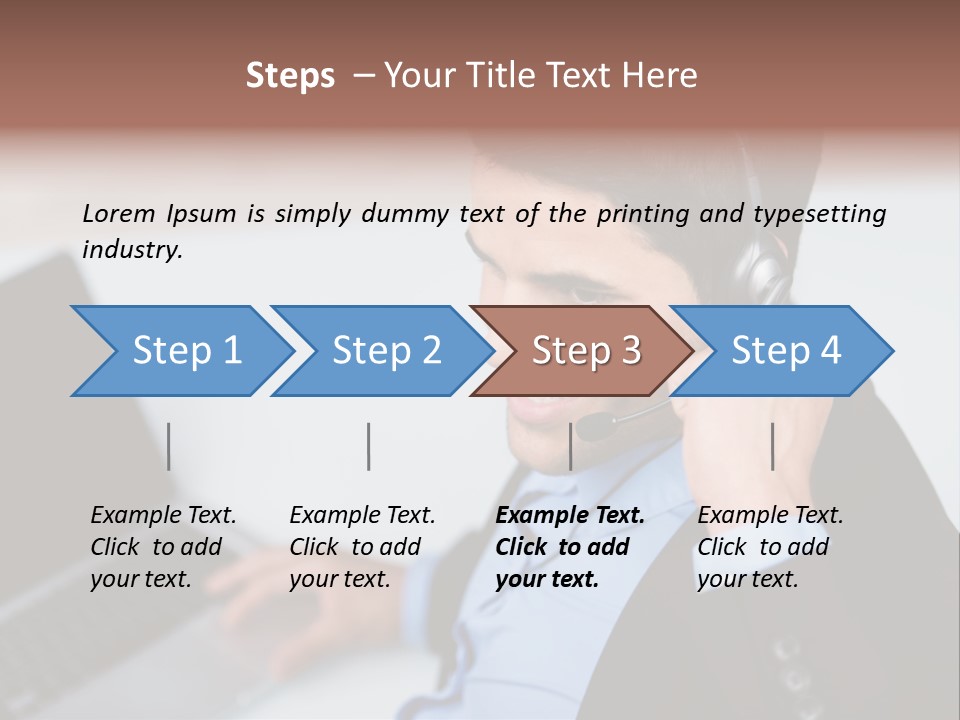 Steps – Your Title Text Here

Lorem Ipsum is simply dummy text of the printing and typesetting industry.

Step 1

Step 2

Step 3

Step 4

Example Text. Click to add your text.

Example Text. Click to add your text.

Example Text. Click to add your text.

Example Text. Click to add your text.